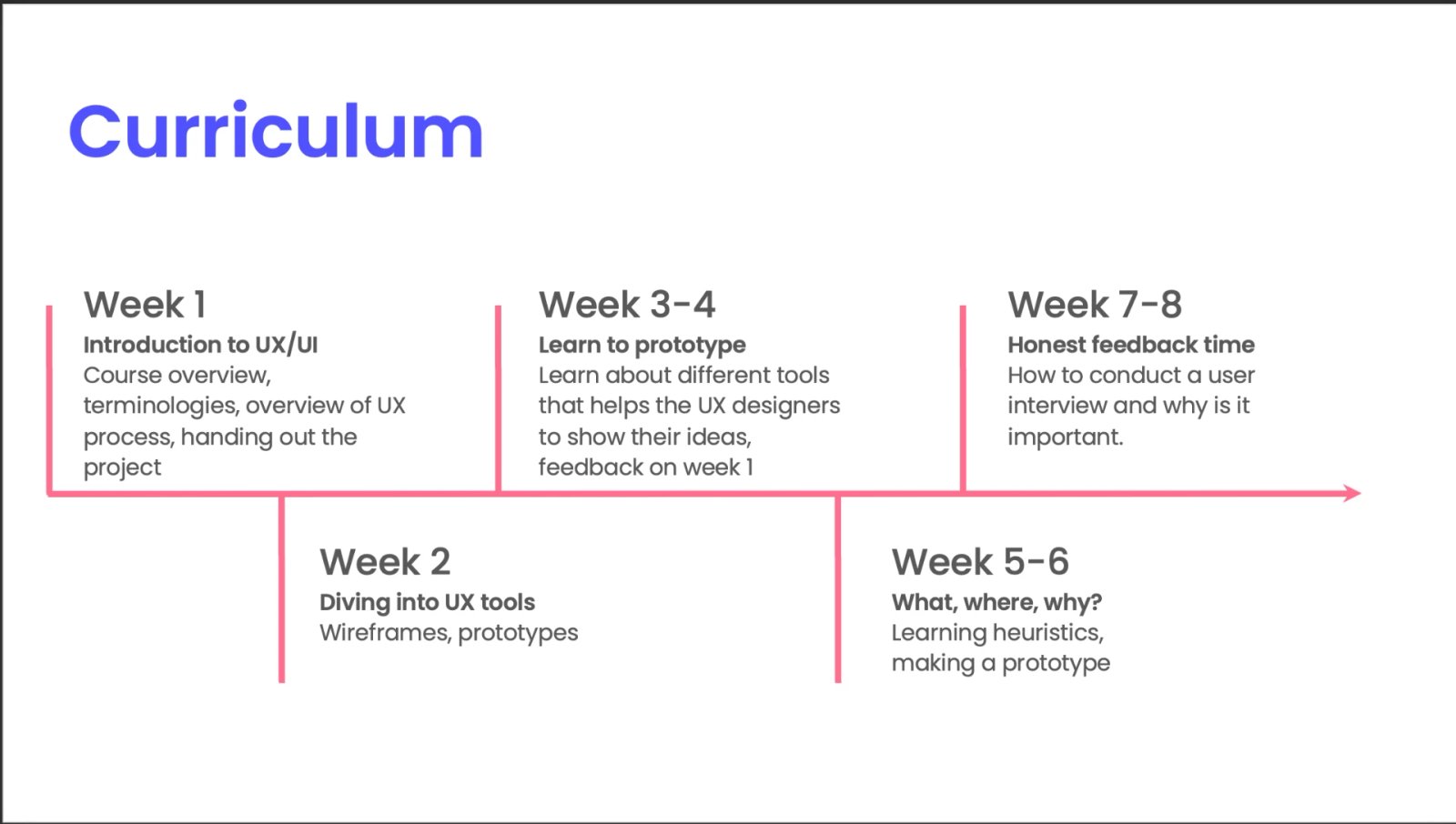 Curriculum

Week 1
Introduction to UX/UI
Course overview, terminologies, overview of UX process, handing out the project

Week 3-4
Learn to prototype
Learn about different tools that helps the UX designers to show their ideas, feedback on week 1

Week 7-8
Honest feedback time
How to conduct a user interview and why is it important.

Week 2
Diving into UX tools
Wireframes, prototypes

Week 5-6
What, where, why?
Learning heuristics, making a prototype